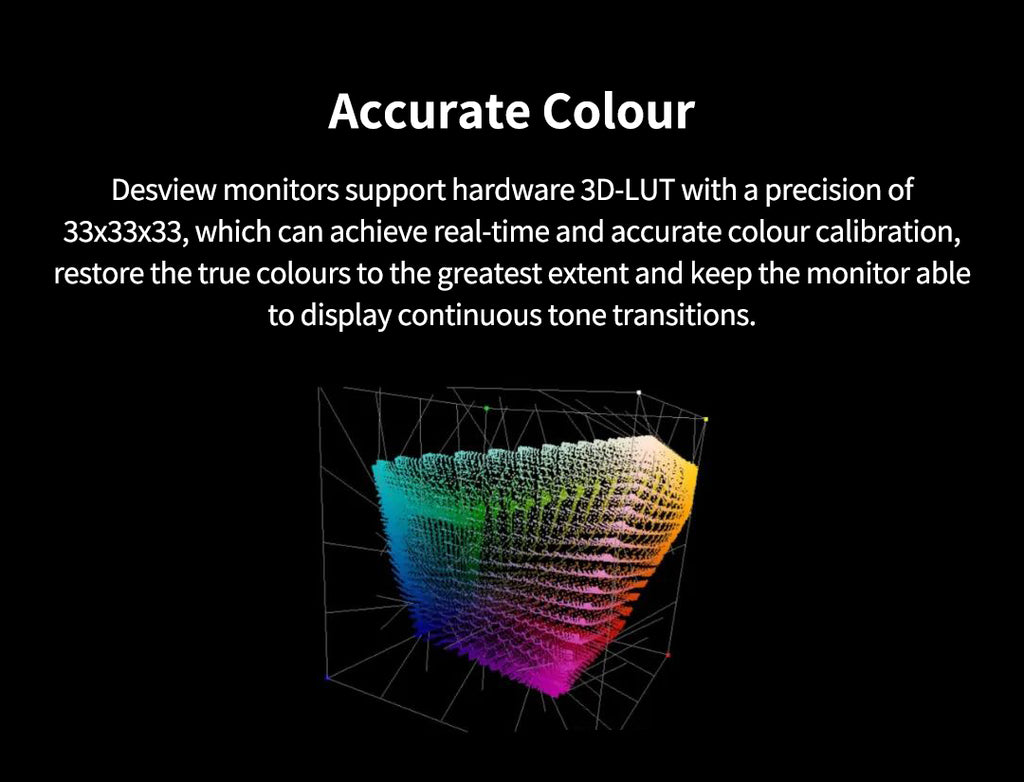 Accurate Colour

Desview monitors support hardware 3D-LUT with a precision of 33x33x33, which can achieve real-time and accurate colour calibration, restore the true colours to the greatest extent and keep the monitor able to display continuous tone transitions.